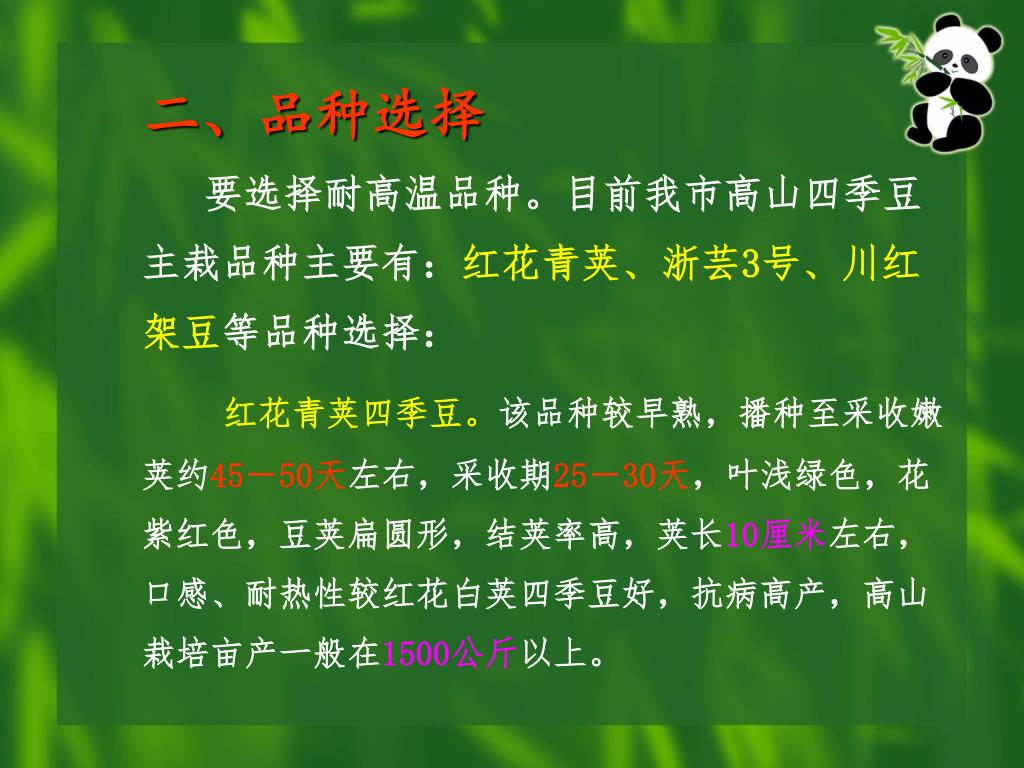 二、品种选择

要选择耐高温品种。目前我市高山四季豆主栽品种主要有：红花青荚、浙芸3号、川红架豆等品种选择：

红花青荚四季豆。该品种较早熟，播种至采收嫩荚约45－50天左右，采收期25－30天，叶浅绿色，花紫红色，豆荚扁圆形，结荚率高，荚长10厘米左右，口感、耐热性较红花白荚四季豆好，抗病高产，高山栽培亩产一般在1500公斤以上。